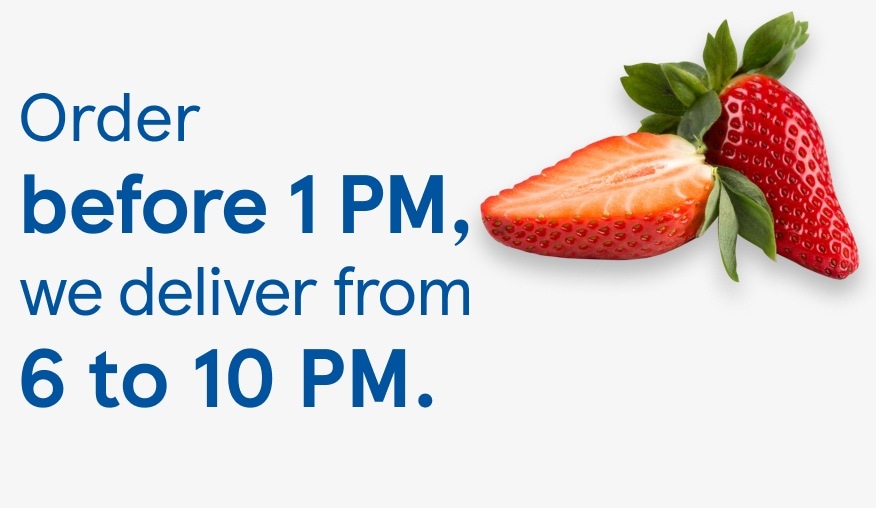 Order
before 1 PM,
we deliver from
6 to 10 PM.